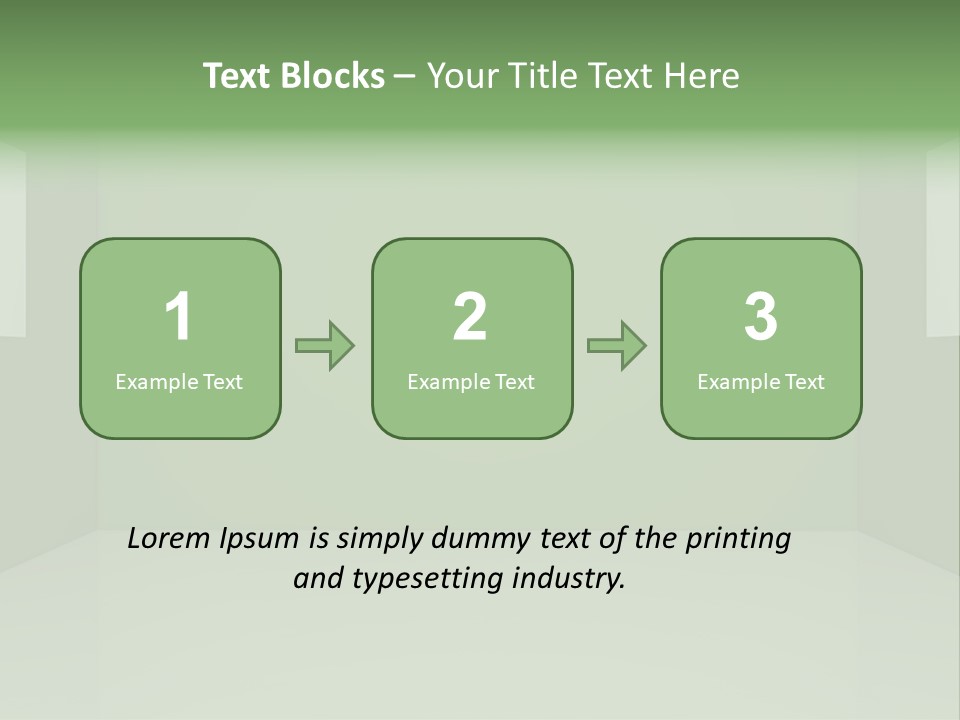 Text Blocks – Your Title Text Here

1
Example Text

2
Example Text

3
Example Text

Lorem Ipsum is simply dummy text of the printing and typesetting industry.